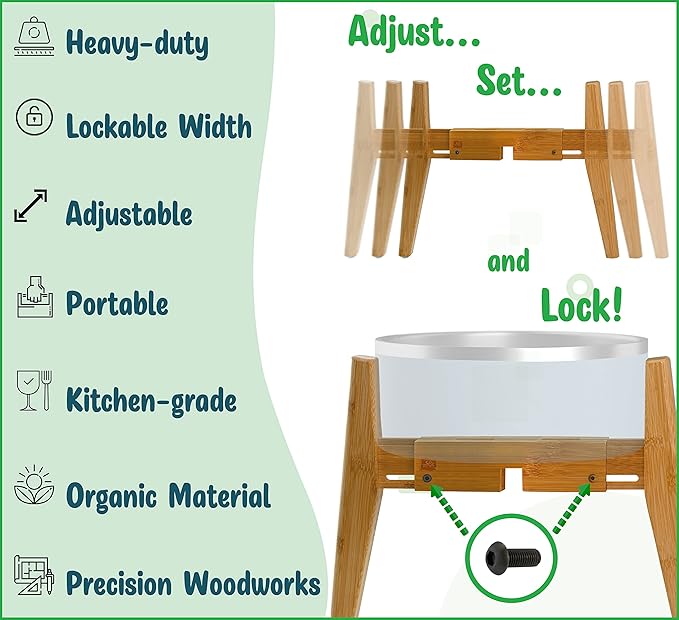 Heavy-duty

Lockable Width

Adjustable

Portable

Kitchen-grade

Organic Material

Precision Woodworks

Adjust...

Set...

and

Lock!